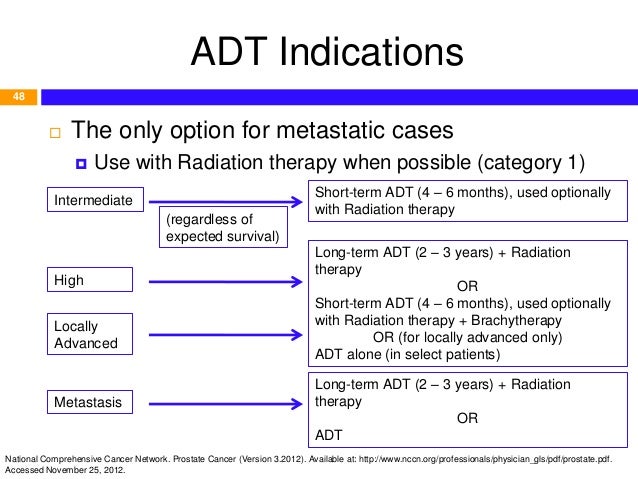 ADT Indications

48

The only option for metastatic cases

Use with Radiation therapy when possible (category 1)

Intermediate

(regardless of expected survival)

Short-term ADT (4 – 6 months), used optionally with Radiation therapy

High

Locally Advanced

Long-term ADT (2 – 3 years) + Radiation therapy
OR
Short-term ADT (4 – 6 months), used optionally with Radiation therapy + Brachytherapy
OR (for locally advanced only)
ADT alone (in select patients)

Metastasis

Long-term ADT (2 – 3 years) + Radiation therapy
OR
ADT

National Comprehensive Cancer Network. Prostate Cancer (Version 3.2012). Available at: http://www.nccn.org/professionals/physician_gls/pdf/prostate.pdf. Accessed November 25, 2012.